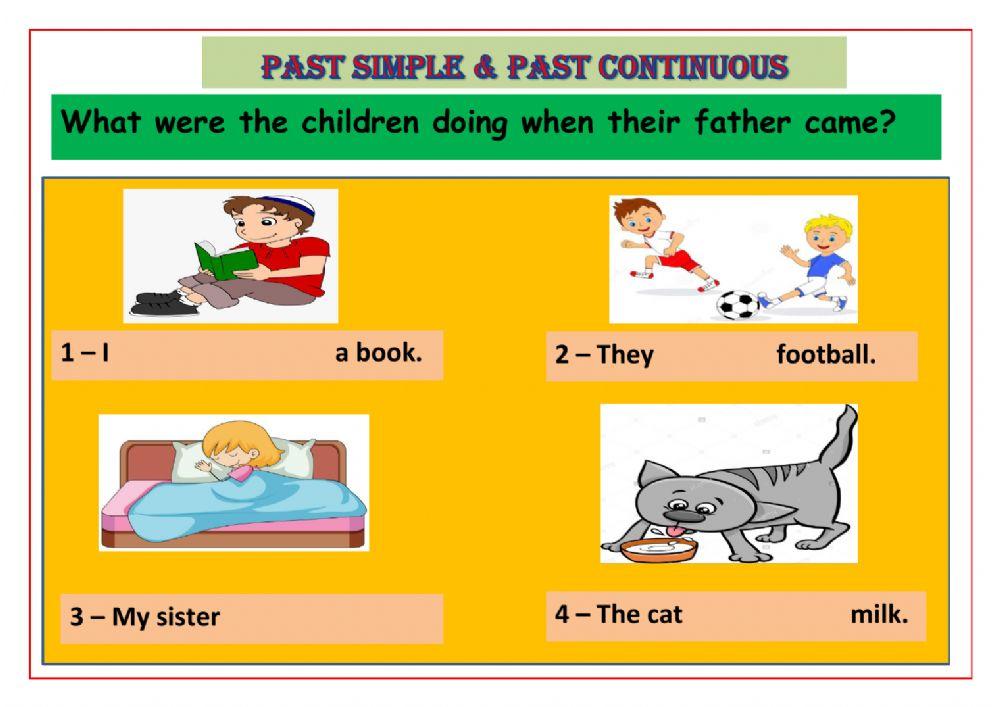 PAST SIMPLE & PAST CONTINUOUS

What were the children doing when their father came?

1 – I a book.

2 – They football.

3 – My sister

4 – The cat milk.